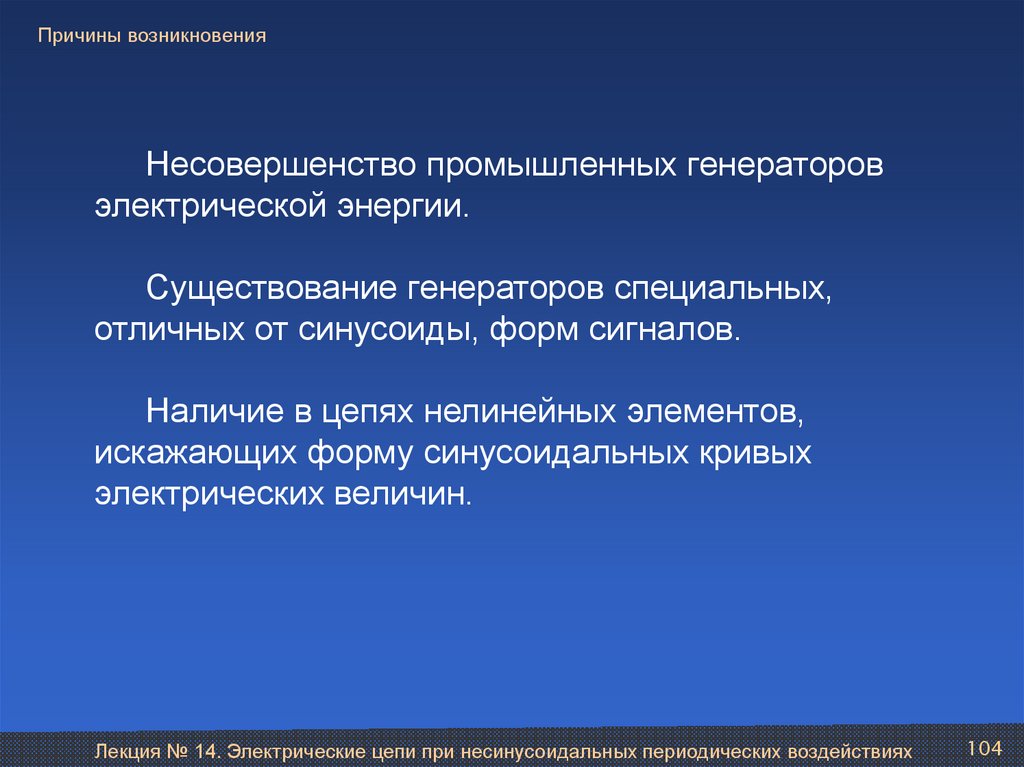 Причины возникновения

Несовершенство промышленных генераторов электрической энергии.

Существование генераторов специальных, отличных от синусоиды, форм сигналов.

Наличие в цепях нелинейных элементов, искажающих форму синусоидальных кривых электрических величин.

Лекция № 14. Электрические цепи при несинусоидальных периодических воздействиях

104